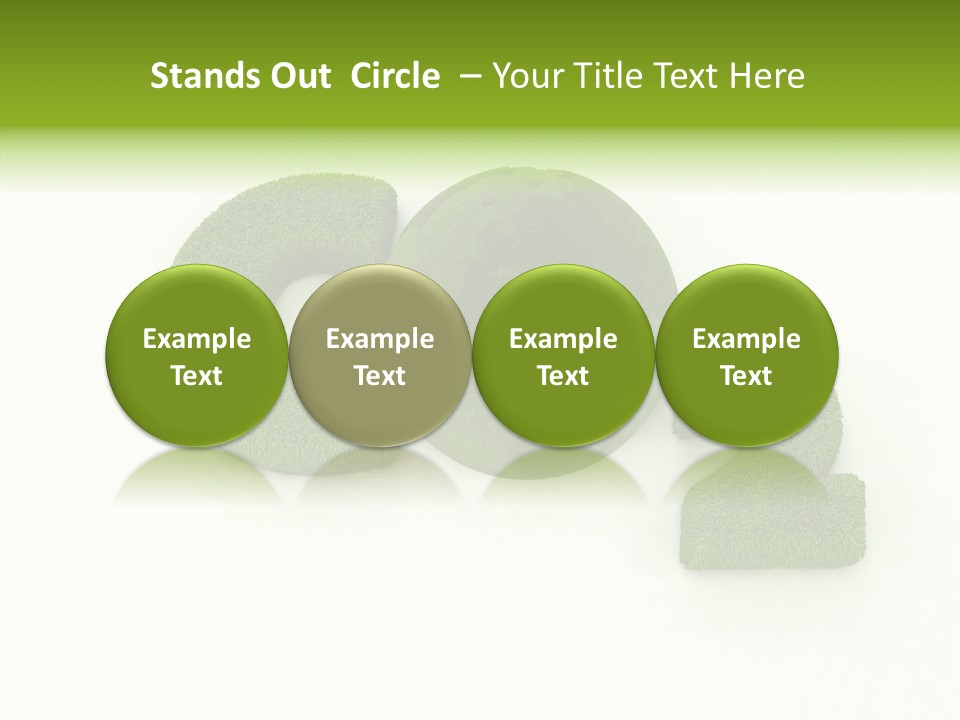 Stands Out Circle – Your Title Text Here

Example Text

Example Text

Example Text

Example Text